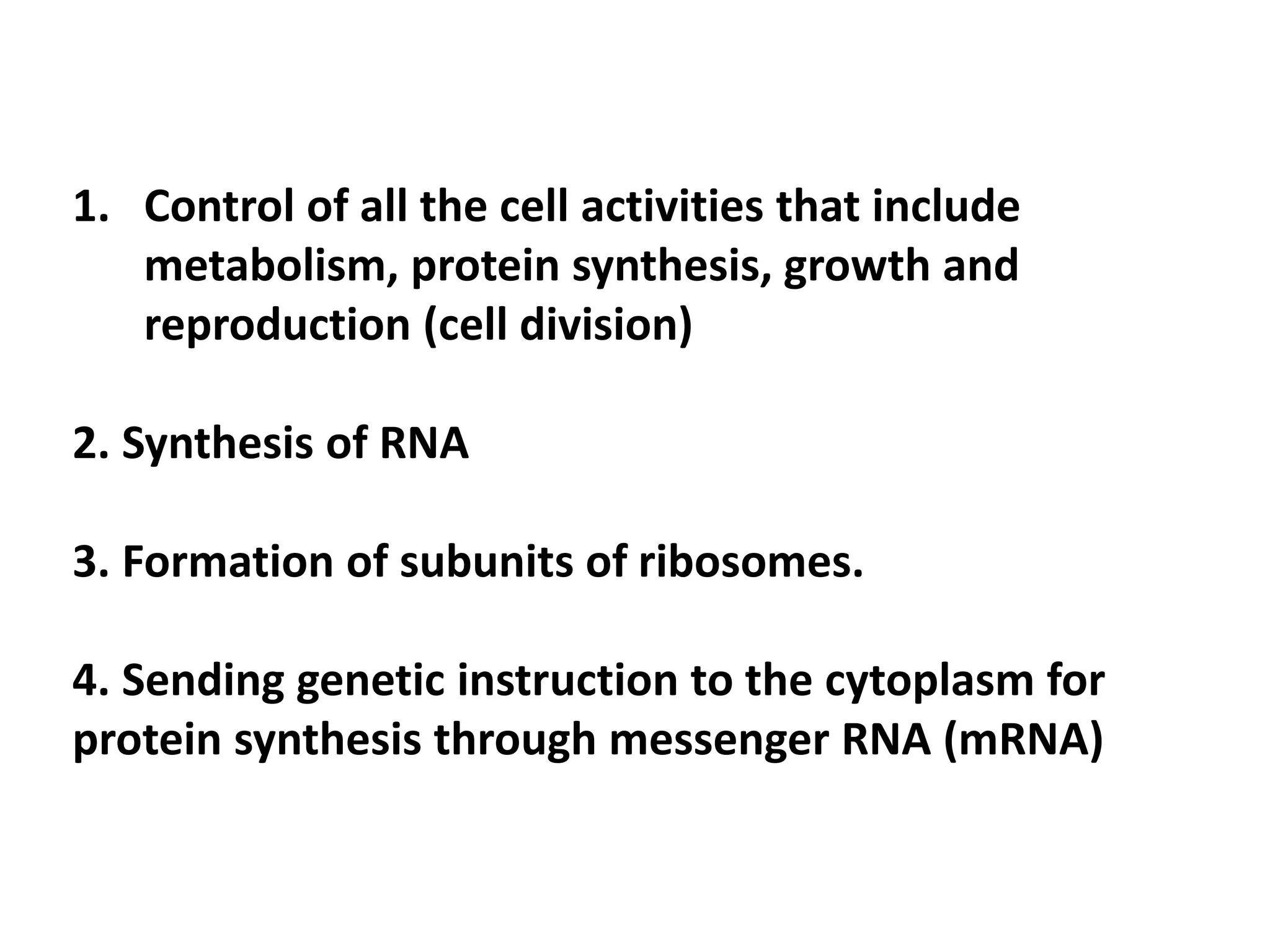 1. Control of all the cell activities that include metabolism, protein synthesis, growth and reproduction (cell division)

2. Synthesis of RNA

3. Formation of subunits of ribosomes.

4. Sending genetic instruction to the cytoplasm for protein synthesis through messenger RNA (mRNA)